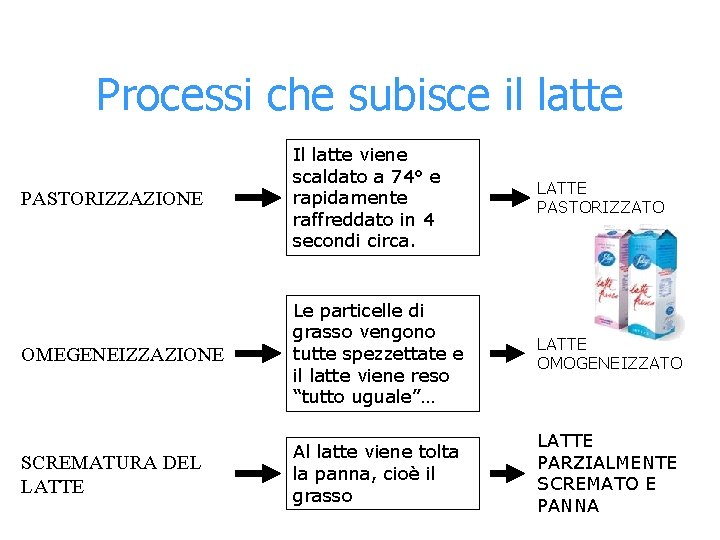 Processi che subisce il latte

PASTORIZZAZIONE

Il latte viene scaldato a 74° e rapidamente raffreddato in 4 secondi circa.

LATTE PASTORIZZATO

latte fresco

latte fresco

OMEGENEIZZAZIONE

Le particelle di grasso vengono tutte spezzettate e il latte viene reso “tutto uguale”…

LATTE OMOGENEIZZATO

SCREMATURA DEL LATTE

Al latte viene tolta la panna, cioè il grasso

LATTE PARZIALMENTE SCREMATO E PANNA